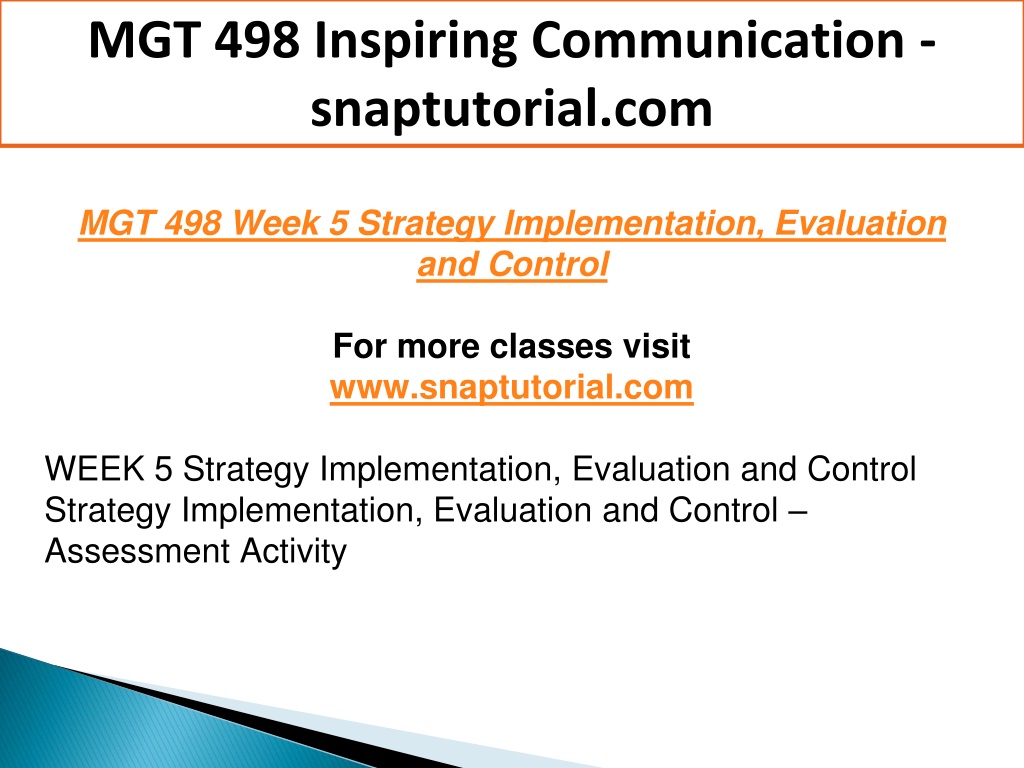 MGT 498 Inspiring Communication - snaptutorial.com

MGT 498 Week 5 Strategy Implementation, Evaluation and Control

For more classes visit
www.snaptutorial.com

WEEK 5 Strategy Implementation, Evaluation and Control
Strategy Implementation, Evaluation and Control – Assessment Activity